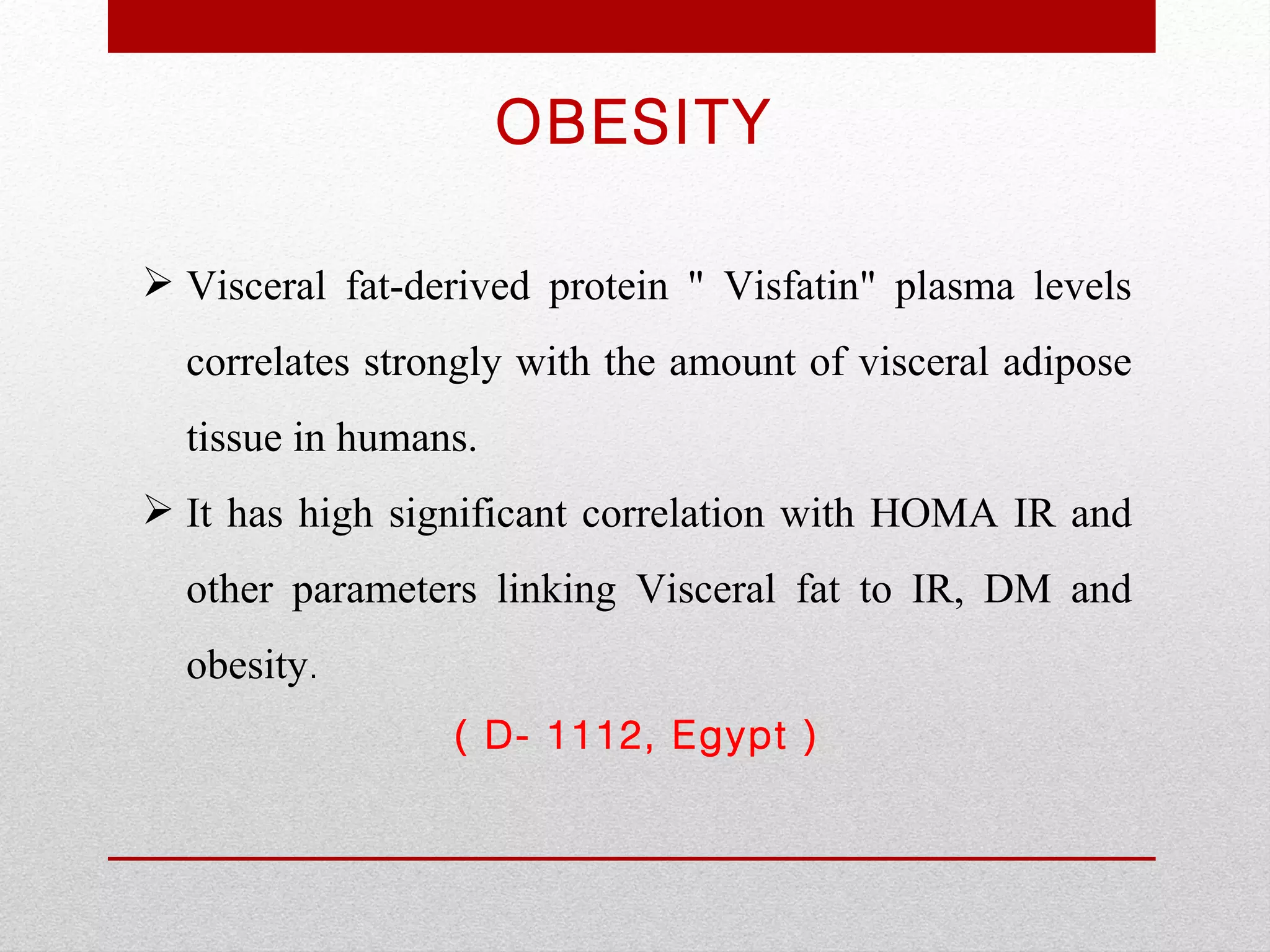 OBESITY

➢ Visceral fat-derived protein " Visfatin" plasma levels correlates strongly with the amount of visceral adipose tissue in humans.

➢ It has high significant correlation with HOMA IR and other parameters linking Visceral fat to IR, DM and obesity.

( D- 1112, Egypt )